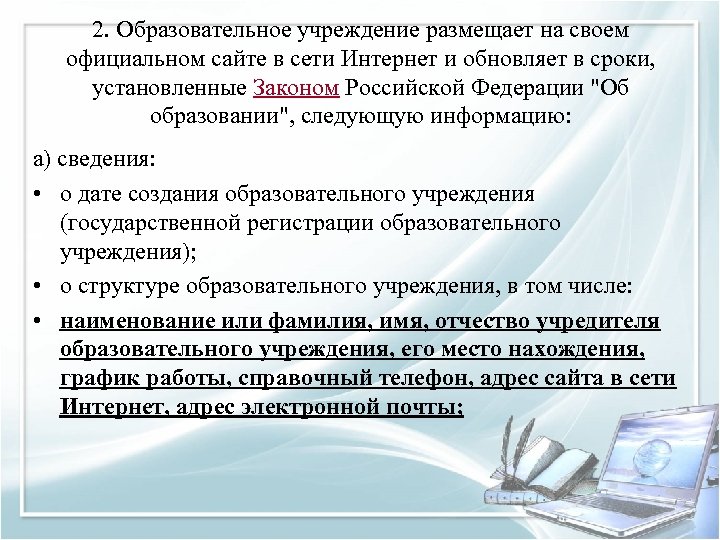 2. Образовательное учреждение размещает на своем официальном сайте в сети Интернет и обновляет в сроки, установленные Законом Российской Федерации "Об образовании", следующую информацию:

а) сведения:

• о дате создания образовательного учреждения (государственной регистрации образовательного учреждения);

• о структуре образовательного учреждения, в том числе:

• наименование или фамилия, имя, отчество учредителя образовательного учреждения, его место нахождения, график работы, справочный телефон, адрес сайта в сети Интернет, адрес электронной почты;